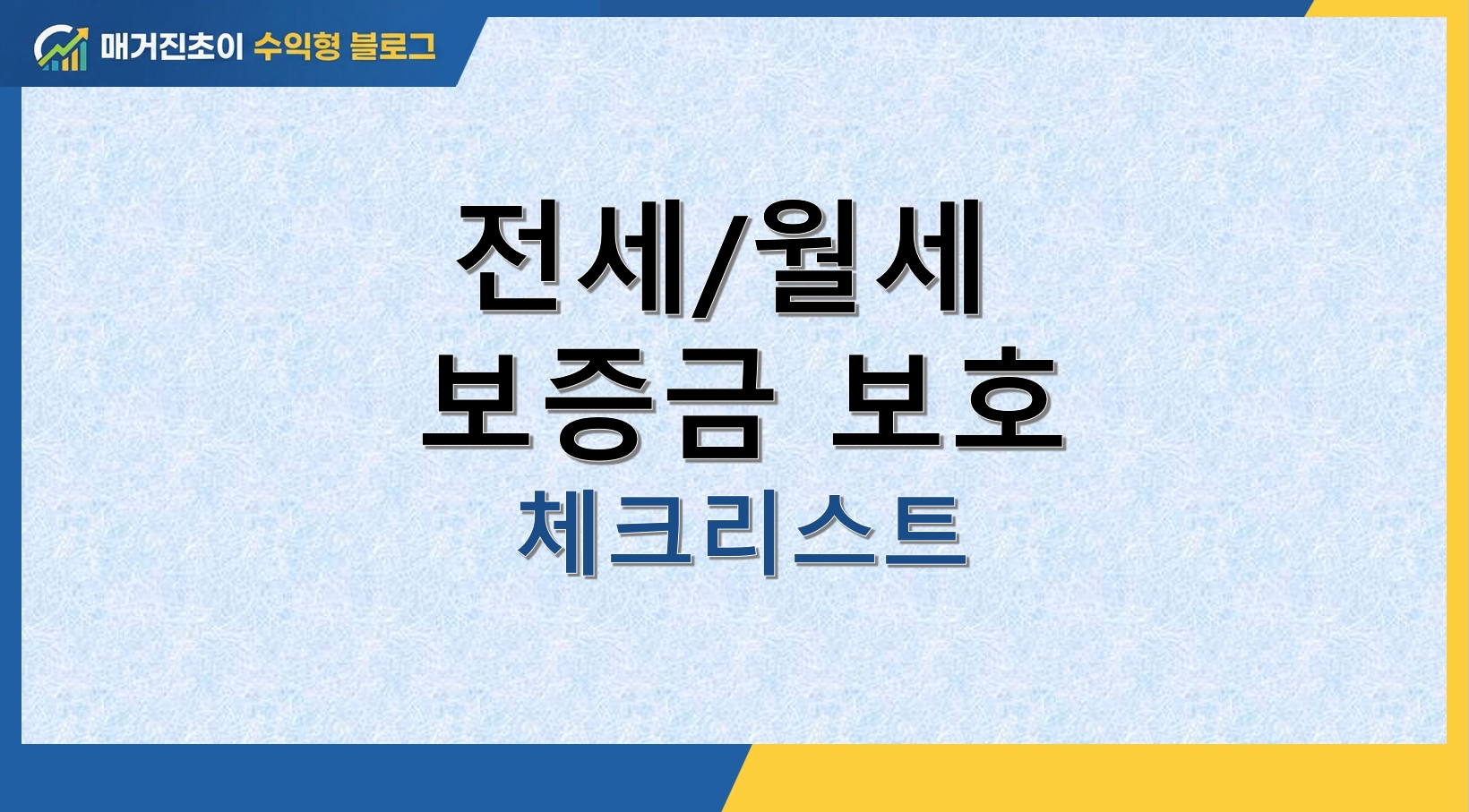 매거진초이 수익형 블로그

전세/월세
보증금 보호
체크리스트